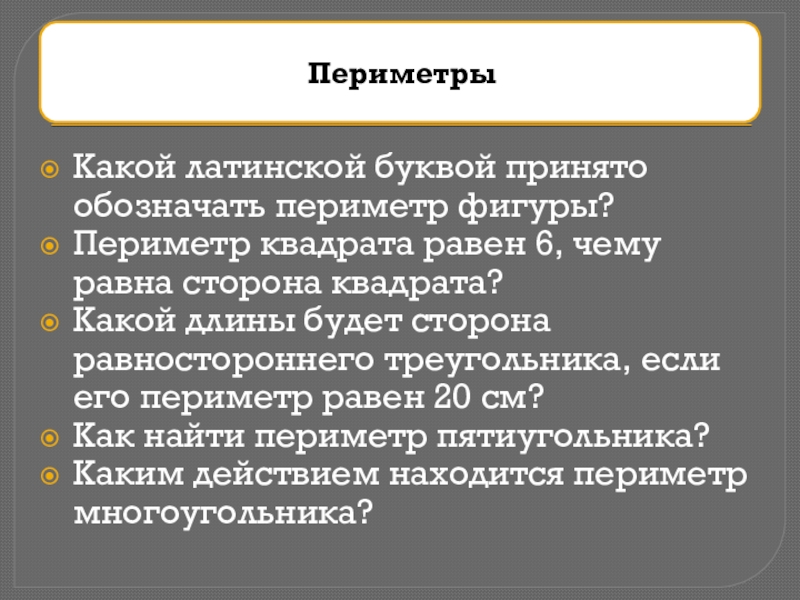 Периметры

Какой латинской буквой принято обозначать периметр фигуры?

Периметр квадрата равен 6, чему равна сторона квадрата?

Какой длины будет сторона равностороннего треугольника, если его периметр равен 20 см?

Как найти периметр пятиугольника?

Каким действием находится периметр многоугольника?